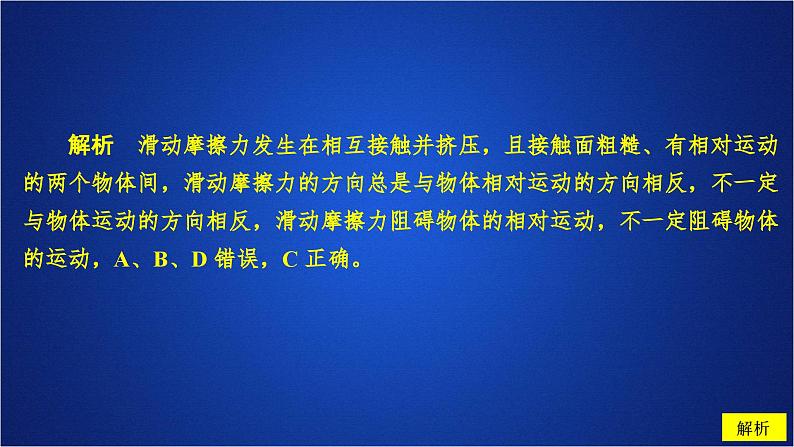 解析　滑动摩擦力发生在相互接触并挤压，且接触面粗糙、有相对运动的两个物体间，滑动摩擦力的方向总是与物体相对运动的方向相反，不一定与物体运动的方向相反，滑动摩擦力阻碍物体的相对运动，不一定阻碍物体的运动，A、B、D 错误，C 正确。

解析